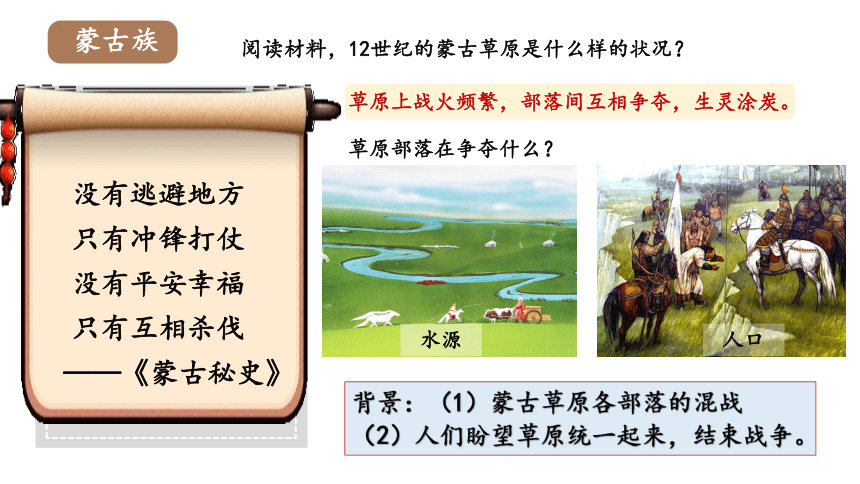 蒙古族

阅读材料，12世纪的蒙古草原是什么样的状况？

没有逃避地方
只有冲锋打仗
没有平安幸福
只有互相杀伐
——《蒙古秘史》

草原上战火频繁，部落间互相争夺，生灵涂炭。

草原部落在争夺什么？

水源

人口

背景：（1）蒙古草原各部落的混战
（2）人们盼望草原统一起来，结束战争。